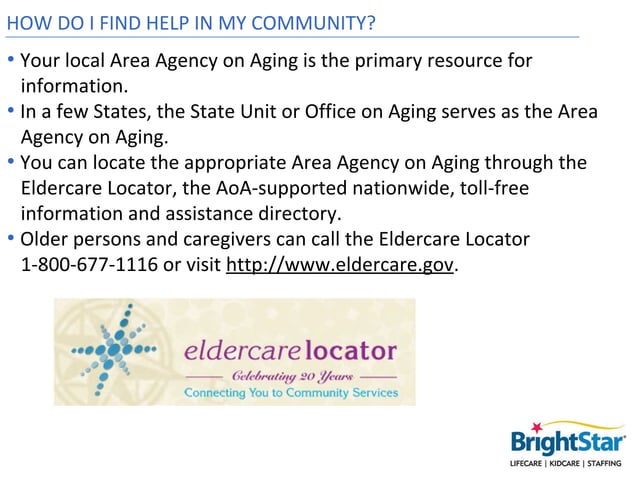 HOW DO I FIND HELP IN MY COMMUNITY?

• Your local Area Agency on Aging is the primary resource for information.
• In a few States, the State Unit or Office on Aging serves as the Area Agency on Aging.
• You can locate the appropriate Area Agency on Aging through the Eldercare Locator, the AoA-supported nationwide, toll-free information and assistance directory.
• Older persons and caregivers can call the Eldercare Locator 1-800-677-1116 or visit http://www.eldercare.gov.

eldercare locator
Celebrating 20 Years
Connecting You to Community Services

BrightStar
LIFECARE | KIDCARE | STAFFING